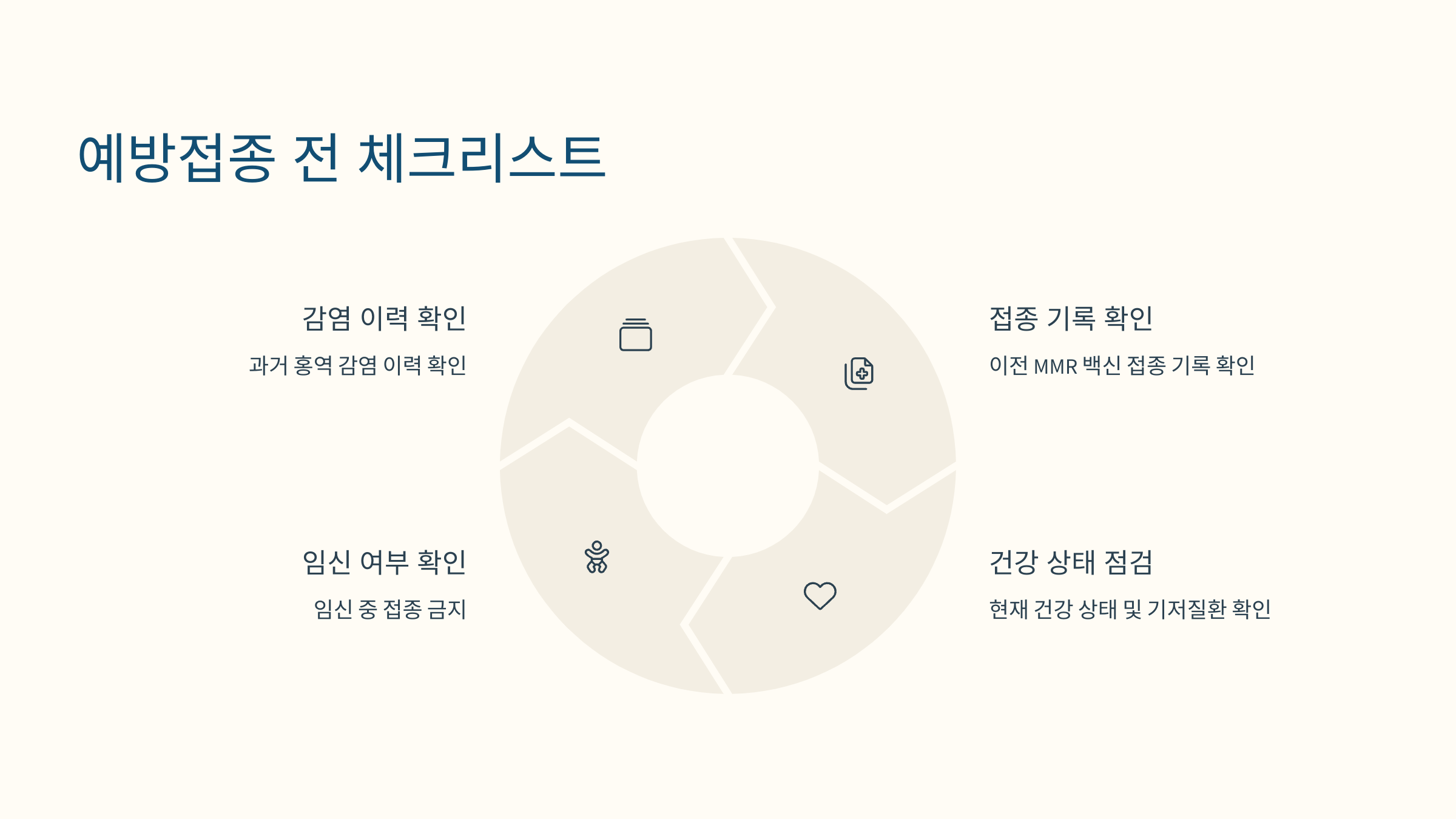 예방접종 전 체크리스트

감염 이력 확인

과거 홍역 감염 이력 확인

접종 기록 확인

이전 MMR 백신 접종 기록 확인

임신 여부 확인

임신 중 접종 금지

건강 상태 점검

현재 건강 상태 및 기저질환 확인